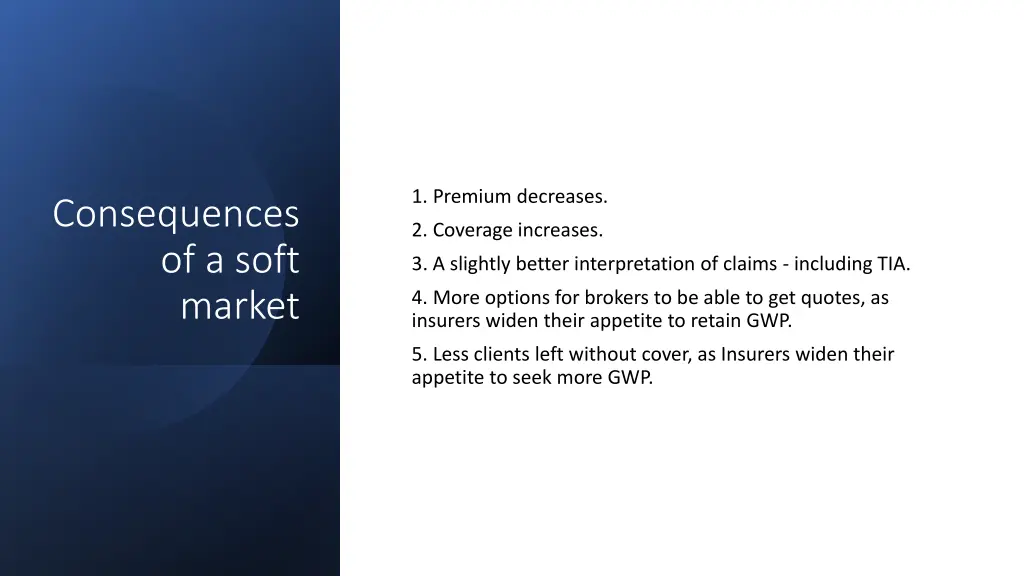 Consequences of a soft market

1. Premium decreases.

2. Coverage increases.

3. A slightly better interpretation of claims - including TIA.

4. More options for brokers to be able to get quotes, as insurers widen their appetite to retain GWP.

5. Less clients left without cover, as Insurers widen their appetite to seek more GWP.